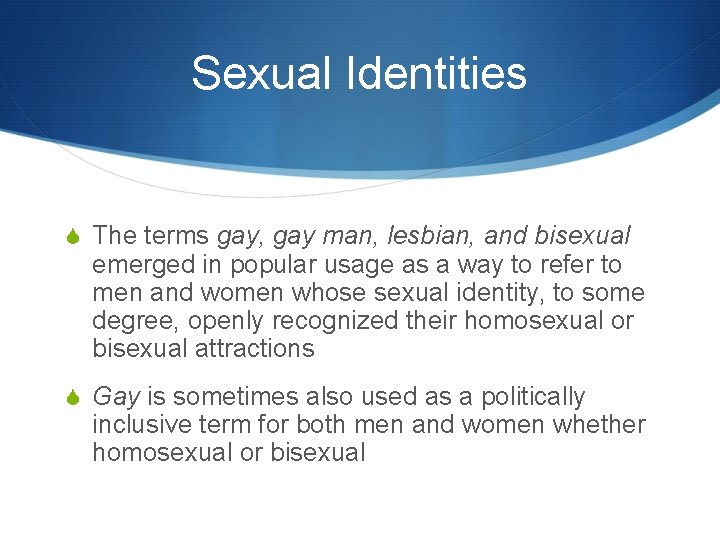 Sexual Identities

• The terms gay, gay man, lesbian, and bisexual emerged in popular usage as a way to refer to men and women whose sexual identity, to some degree, openly recognized their homosexual or bisexual attractions

• Gay is sometimes also used as a politically inclusive term for both men and women whether homosexual or bisexual